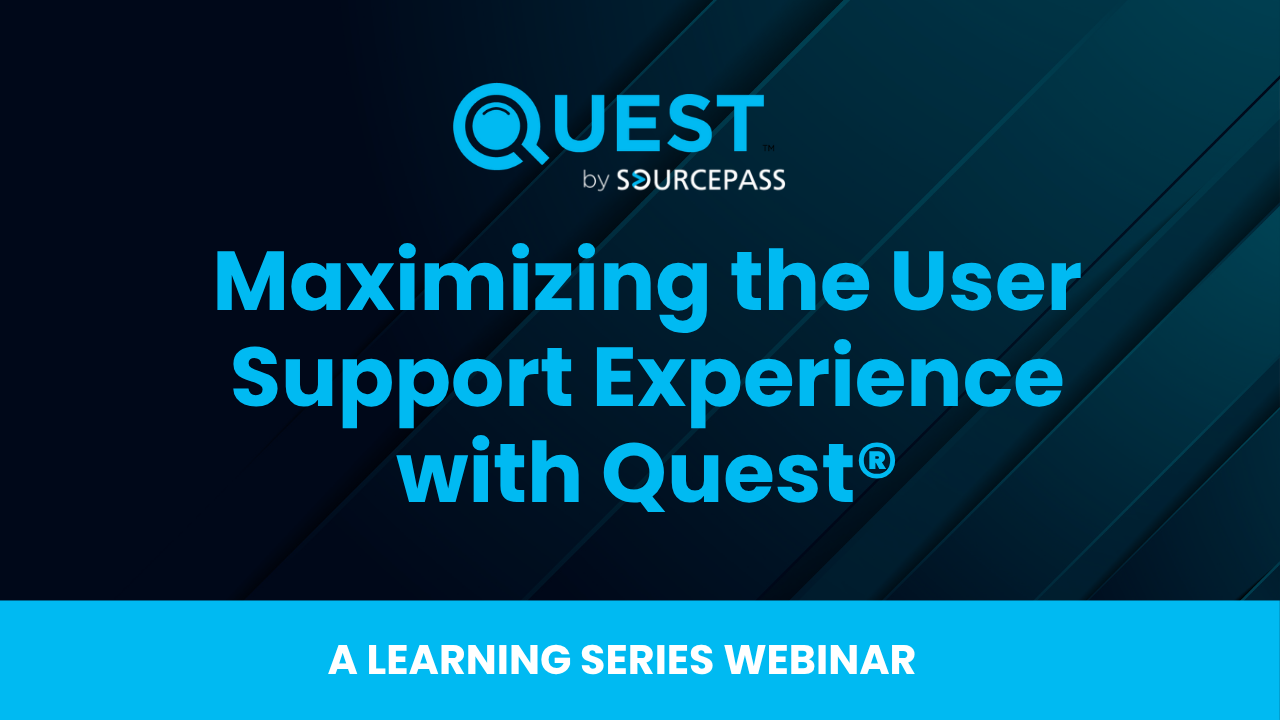 QUEST™
by SOURCEPASS

Maximizing the User Support Experience with Quest®

A LEARNING SERIES WEBINAR